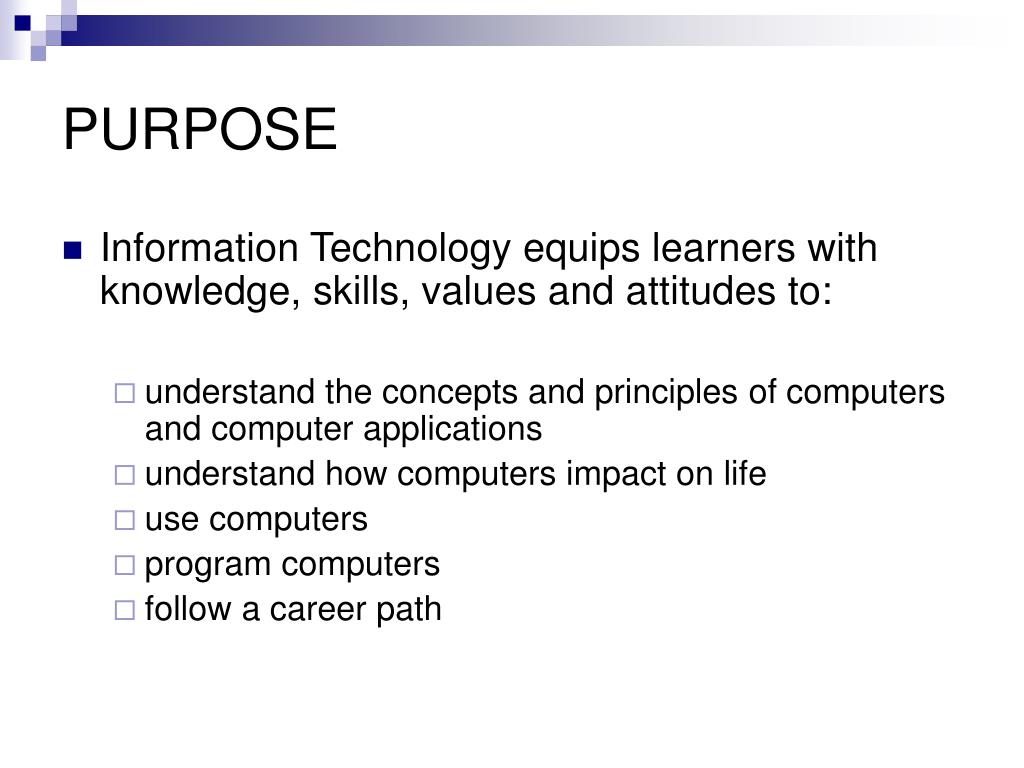 PURPOSE

- Information Technology equips learners with knowledge, skills, values and attitudes to:
  - understand the concepts and principles of computers and computer applications
  - understand how computers impact on life
  - use computers
  - program computers
  - follow a career path